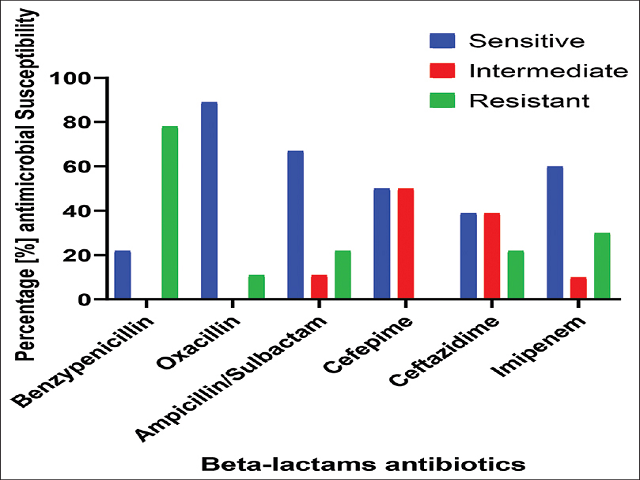 Percentage [%] antimicrobial Susceptibility

Sensitive
Intermediate
Resistant

100
80
60
40
20
0

Benzypenicillin
Oxacillin
Ampicillin/Sulbactam
Cefepime
Ceftazidime
Imipenem

Beta-lactams antibiotics